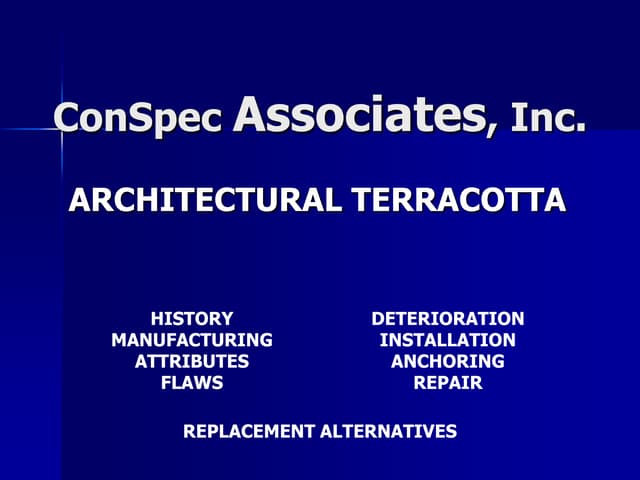 ConSpec Associates, Inc.

ARCHITECTURAL TERRACOTTA

HISTORY
MANUFACTURING
ATTRIBUTES
FLAWS

DETERIORATION
INSTALLATION
ANCHORING
REPAIR

REPLACEMENT ALTERNATIVES